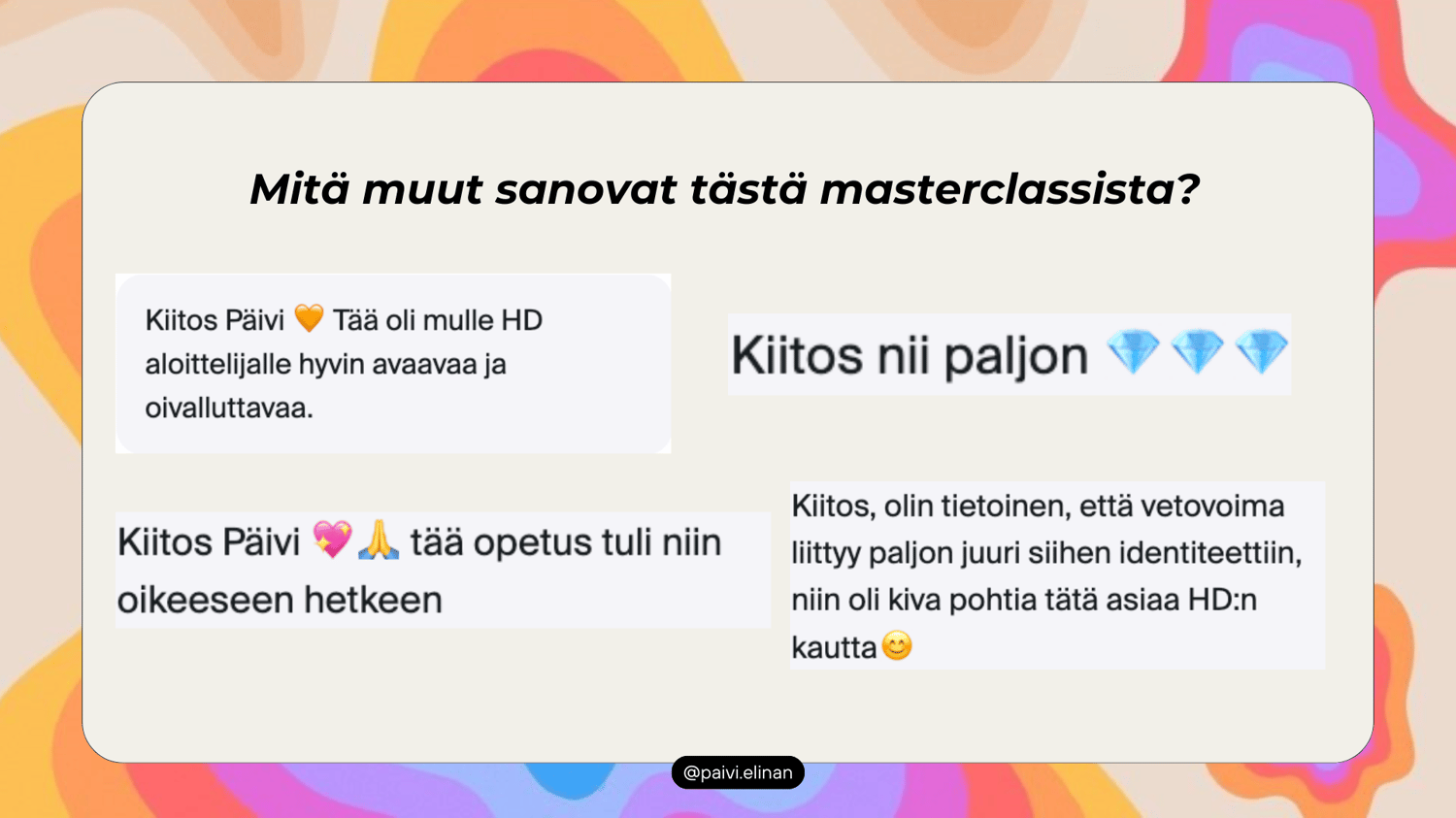 Mitä muut sanovat tästä masterclassista?

Kiitos Päivi 🧡 Tää oli mulle HD aloittelijalle hyvin avaavaa ja oivalluttavaa.

Kiitos nii paljon 💎💎💎

Kiitos Päivi 💖🙏 tää opetus tuli niin oikeeseen hetkeen

Kiitos, olin tietoinen, että vetovoima liittyy paljon juuri siihen identiteettiin, niin oli kiva pohtia tätä asiaa HD:n kautta😊

@paivi.elinan